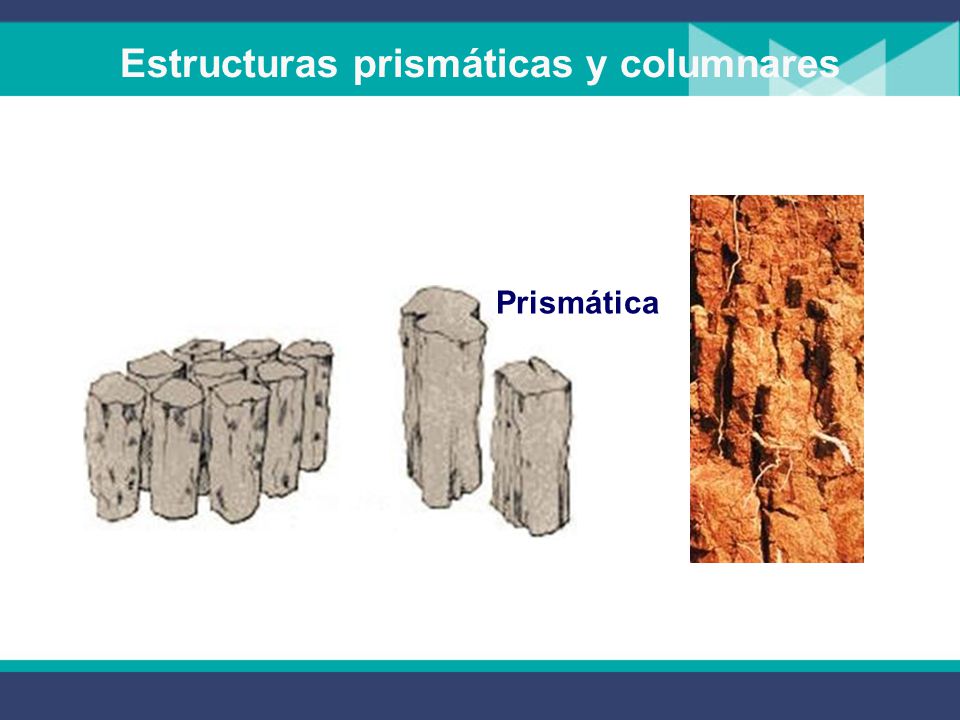 Estructuras prismáticas y columnares

Prismática